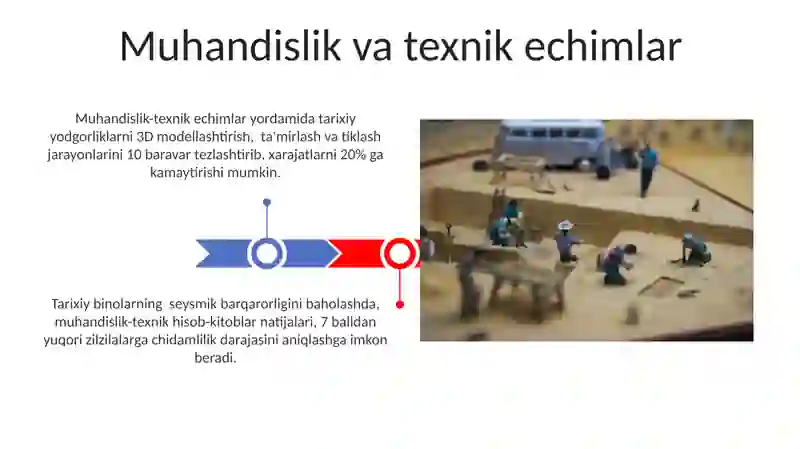 Muhandislik va texnik echimlar

Muhandislik-texnik echimlar yordamida tarixiy yodgorliklarni 3D modellashtirish, ta'mirlash va tiklash jarayonlarini 10 baravar tezlashtirib, xarajatlarni 20% ga kamaytirishi mumkin.

Tarixiy binolarning seysmik barqarorligini baholashda, muhandislik-texnik hisob-kitoblar natijalari, 7 balldan yuqori zilzilalarga chidamlilik darajasini aniqlashga imkon beradi.